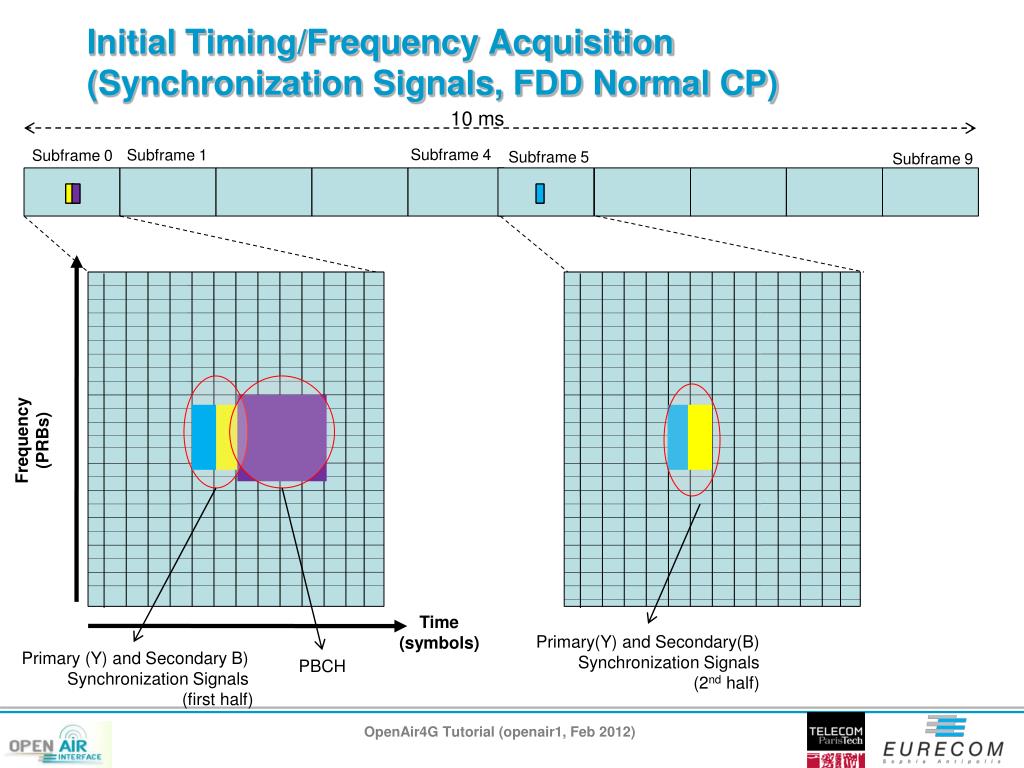 Initial Timing/Frequency Acquisition (Synchronization Signals, FDD Normal CP)

10 ms

Subframe 0 Subframe 1 Subframe 4 Subframe 5 Subframe 9

Frequency (PRBs)

Time (symbols)

Primary (Y) and Secondary B) Synchronization Signals (first half)

PBCH

Primary(Y) and Secondary(B) Synchronization Signals ($2^{nd}$ half)

OPEN AIR INTERFACE

OpenAir4G Tutorial (openair1, Feb 2012)

TELECOM ParisTech

EURECOM Sophia Antipolis